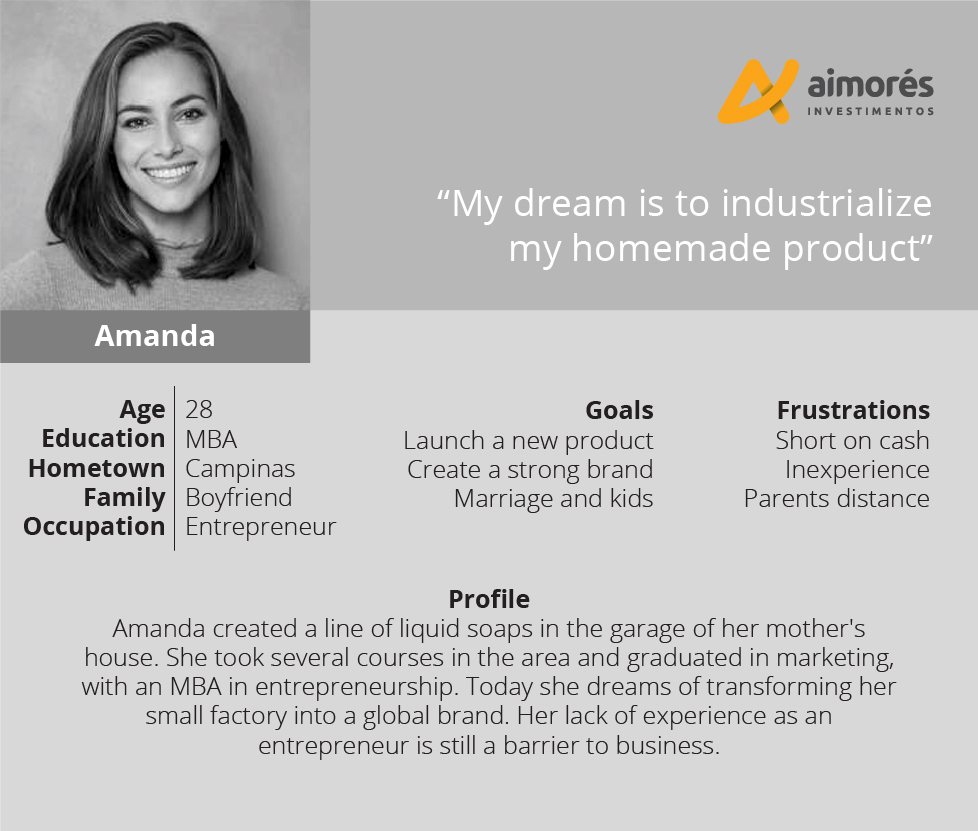 aimorés
INVESTIMENTOS

“My dream is to industrialize my homemade product”

Amanda

| | |
|---|---|
| Age | 28 |
| Education | MBA |
| Hometown | Campinas |
| Family | Boyfriend |
| Occupation | Entrepreneur |

Goals
Launch a new product
Create a strong brand
Marriage and kids

Frustrations
Short on cash
Inexperience
Parents distance

Profile
Amanda created a line of liquid soaps in the garage of her mother's house. She took several courses in the area and graduated in marketing, with an MBA in entrepreneurship. Today she dreams of transforming her small factory into a global brand. Her lack of experience as an entrepreneur is still a barrier to business.